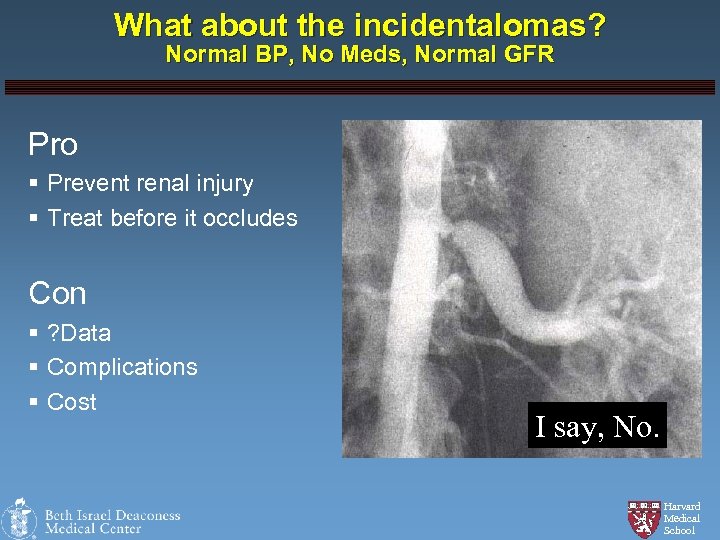 What about the incidentalomas?
Normal BP, No Meds, Normal GFR

Pro
▪ Prevent renal injury
▪ Treat before it occludes

Con
▪ ?Data
▪ Complications
▪ Cost

I say, No.

Beth Israel Deaconess Medical Center

Harvard Medical School